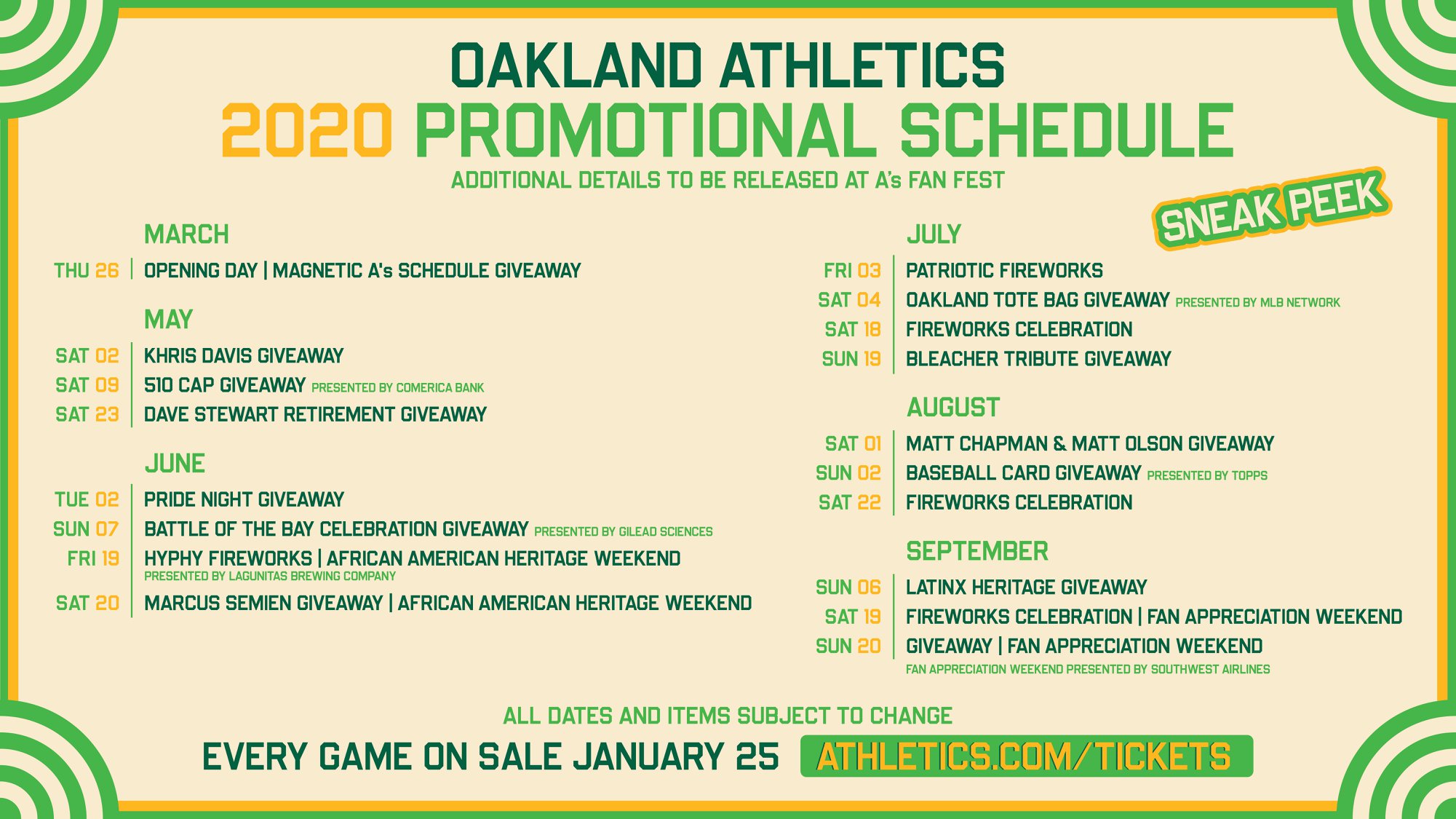 OAKLAND ATHLETICS
2020 PROMOTIONAL SCHEDULE
ADDITIONAL DETAILS TO BE RELEASED AT A's FAN FEST

SNEAK PEEK

MARCH
THU 26 | OPENING DAY | MAGNETIC A's SCHEDULE GIVEAWAY

MAY
SAT 02 | KHRIS DAVIS GIVEAWAY
SAT 09 | 510 CAP GIVEAWAY PRESENTED BY COMERICA BANK
SAT 23 | DAVE STEWART RETIREMENT GIVEAWAY

JUNE
TUE 02 | PRIDE NIGHT GIVEAWAY
SUN 07 | BATTLE OF THE BAY CELEBRATION GIVEAWAY PRESENTED BY GILEAD SCIENCES
FRI 19 | HYPHY FIREWORKS | AFRICAN AMERICAN HERITAGE WEEKEND PRESENTED BY LAGUNITAS BREWING COMPANY
SAT 20 | MARCUS SEMIEN GIVEAWAY | AFRICAN AMERICAN HERITAGE WEEKEND

JULY
FRI 03 | PATRIOTIC FIREWORKS
SAT 04 | OAKLAND TOTE BAG GIVEAWAY PRESENTED BY MLB NETWORK
SAT 18 | FIREWORKS CELEBRATION
SUN 19 | BLEACHER TRIBUTE GIVEAWAY

AUGUST
SAT 01 | MATT CHAPMAN & MATT OLSON GIVEAWAY
SUN 02 | BASEBALL CARD GIVEAWAY PRESENTED BY TOPPS
SAT 22 | FIREWORKS CELEBRATION

SEPTEMBER
SUN 06 | LATINX HERITAGE GIVEAWAY
SAT 19 | FIREWORKS CELEBRATION | FAN APPRECIATION WEEKEND
SUN 20 | GIVEAWAY | FAN APPRECIATION WEEKEND
FAN APPRECIATION WEEKEND PRESENTED BY SOUTHWEST AIRLINES

ALL DATES AND ITEMS SUBJECT TO CHANGE
EVERY GAME ON SALE JANUARY 25 ATHLETICS.COM/TICKETS